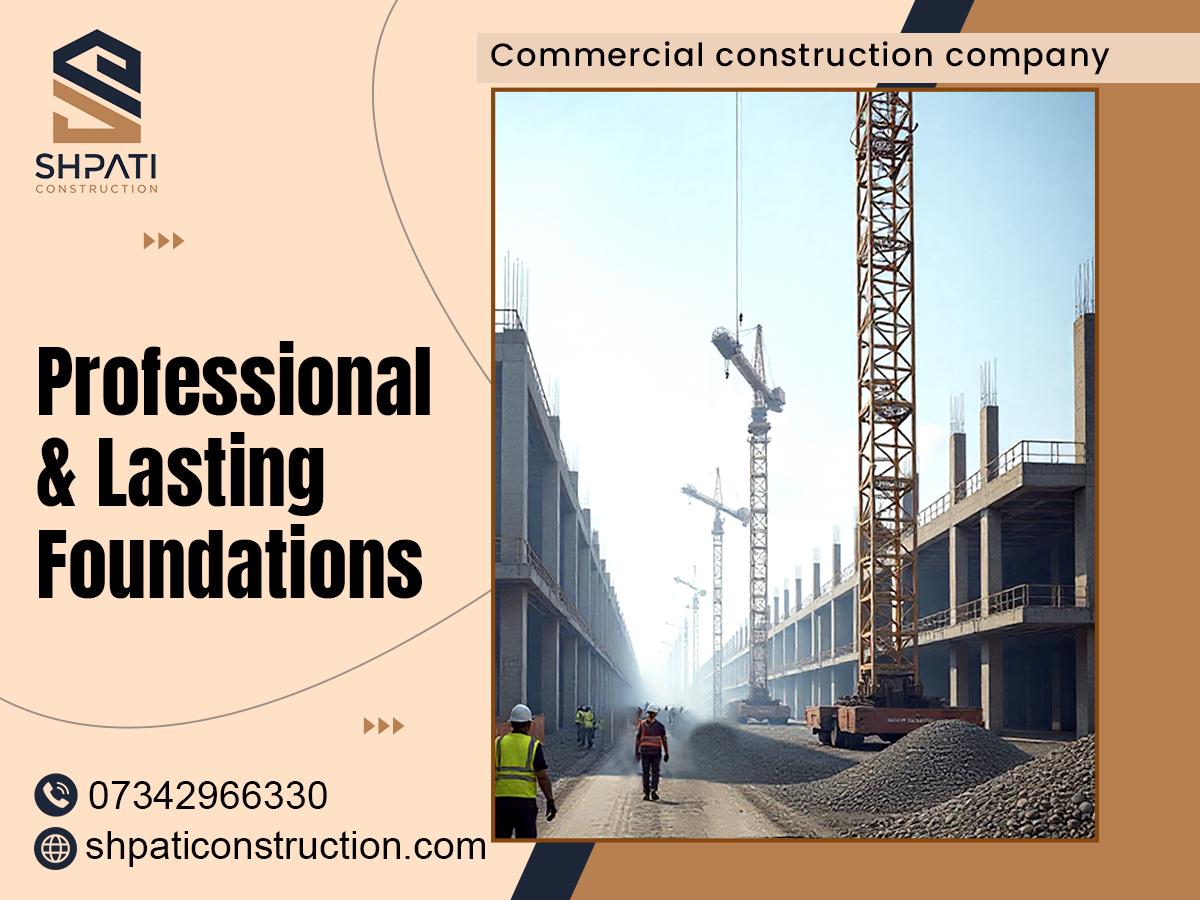 SHPATI
CONSTRUCTION

Commercial construction company

Professional & Lasting Foundations

07342966330

shpaticonstruction.com